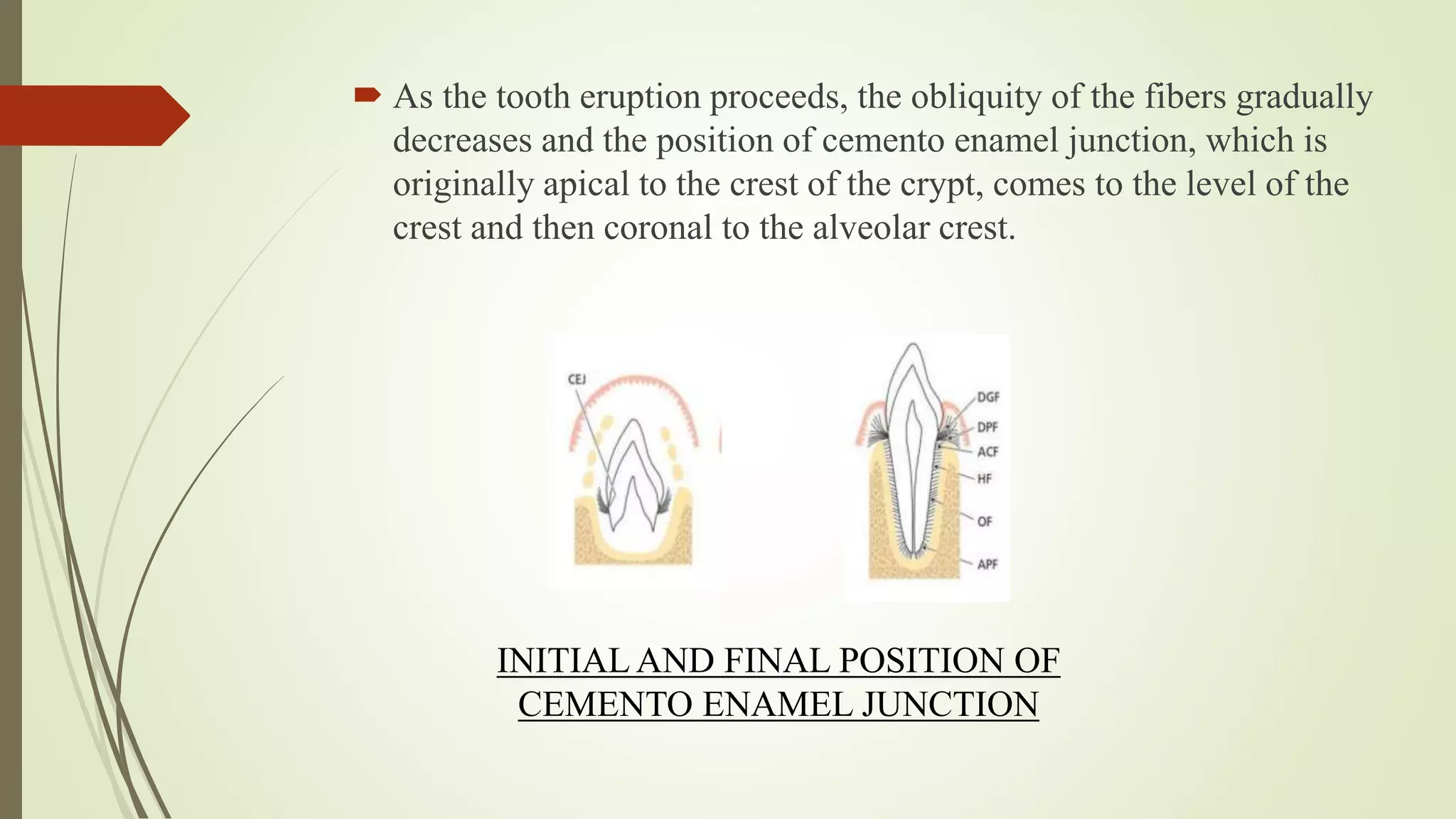 As the tooth eruption proceeds, the obliquity of the fibers gradually decreases and the position of cemento enamel junction, which is originally apical to the crest of the crypt, comes to the level of the crest and then coronal to the alveolar crest.

CEJ

DGF
DPF
ACF
HF
OF
APF

INITIAL AND FINAL POSITION OF CEMENTO ENAMEL JUNCTION